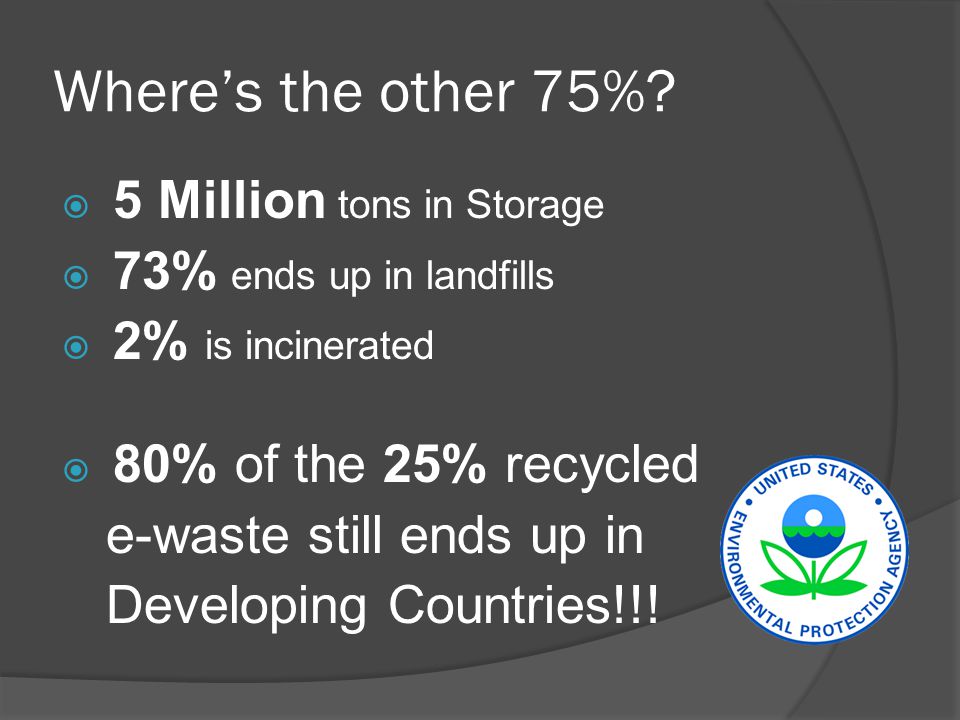 Where's the other 75%?

5 Million tons in Storage
73% ends up in landfills
2% is incinerated

80% of the 25% recycled e-waste still ends up in Developing Countries!!!

UNITED STATES ENVIRONMENTAL PROTECTION AGENCY